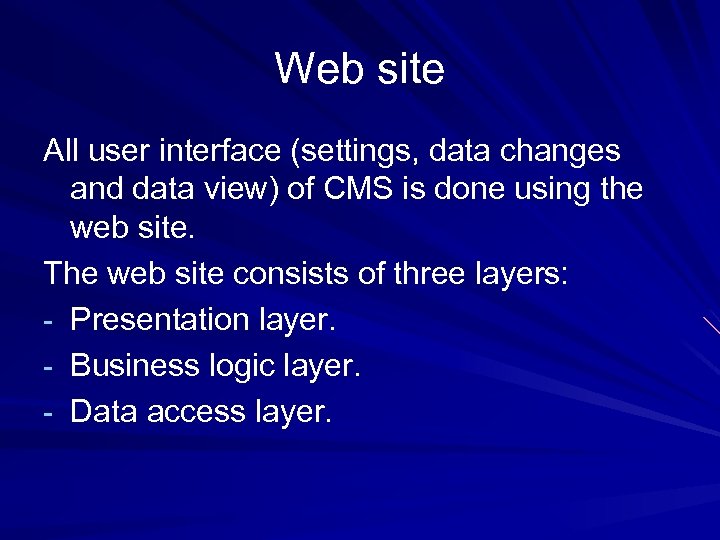 Web site

All user interface (settings, data changes and data view) of CMS is done using the web site.

The web site consists of three layers:

- Presentation layer.
- Business logic layer.
- Data access layer.